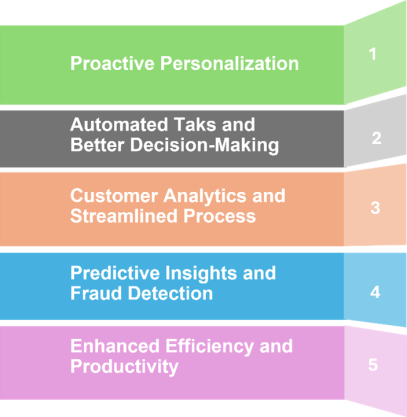 Proactive Personalization

1

Automated Taks and Better Decision-Making

2

Customer Analytics and Streamlined Process

3

Predictive Insights and Fraud Detection

4

Enhanced Efficiency and Productivity

5